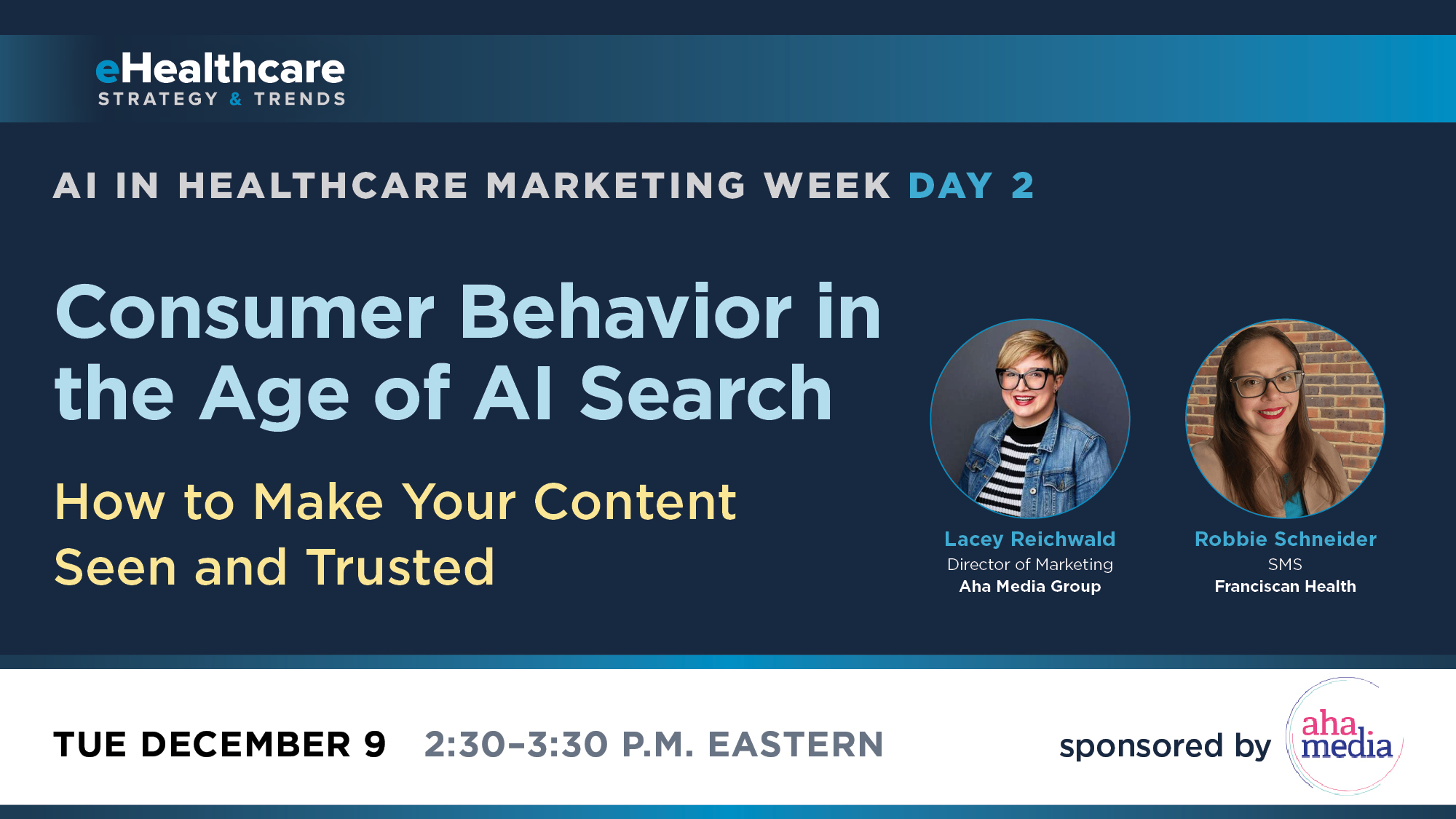 eHealthcare
STRATEGY & TRENDS

AI IN HEALTHCARE MARKETING WEEK DAY 2

Consumer Behavior in the Age of AI Search

How to Make Your Content Seen and Trusted

Lacey Reichwald
Director of Marketing
Aha Media Group

Robbie Schneider
SMS
Franciscan Health

TUE DECEMBER 9 2:30–3:30 P.M. EASTERN

sponsored by aha media